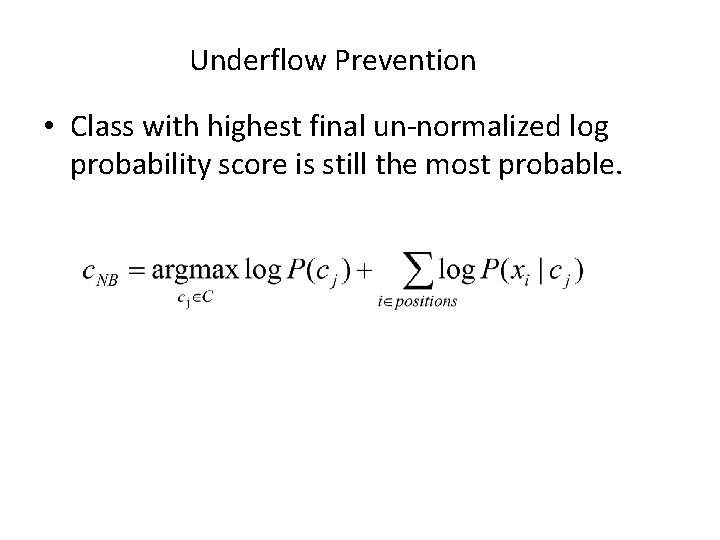 Underflow Prevention

• Class with highest final un-normalized log probability score is still the most probable.

$c_{NB} = \underset{c_j \in C}{\operatorname{argmax}} \log P(c_j) + \sum_{i \in positions} \log P(x_i \mid c_j)$